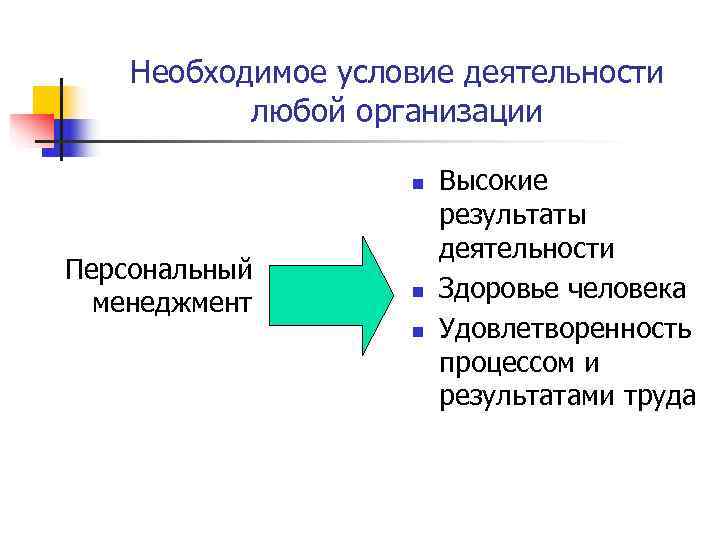 Необходимое условие деятельности любой организации

Персональный менеджмент

- Высокие результаты деятельности
- Здоровье человека
- Удовлетворенность процессом и результатами труда